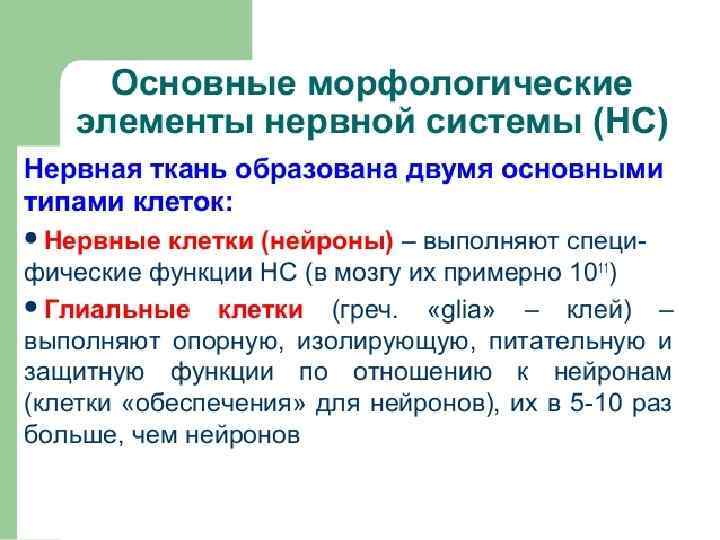 Основные морфологические элементы нервной системы (НС)

Нервная ткань образована двумя основными типами клеток:

• Нервные клетки (нейроны) – выполняют специфические функции НС (в мозгу их примерно $10^{11}$)

• Глиальные клетки (греч. «glia» – клей) – выполняют опорную, изолирующую, питательную и защитную функции по отношению к нейронам (клетки «обеспечения» для нейронов), их в 5-10 раз больше, чем нейронов